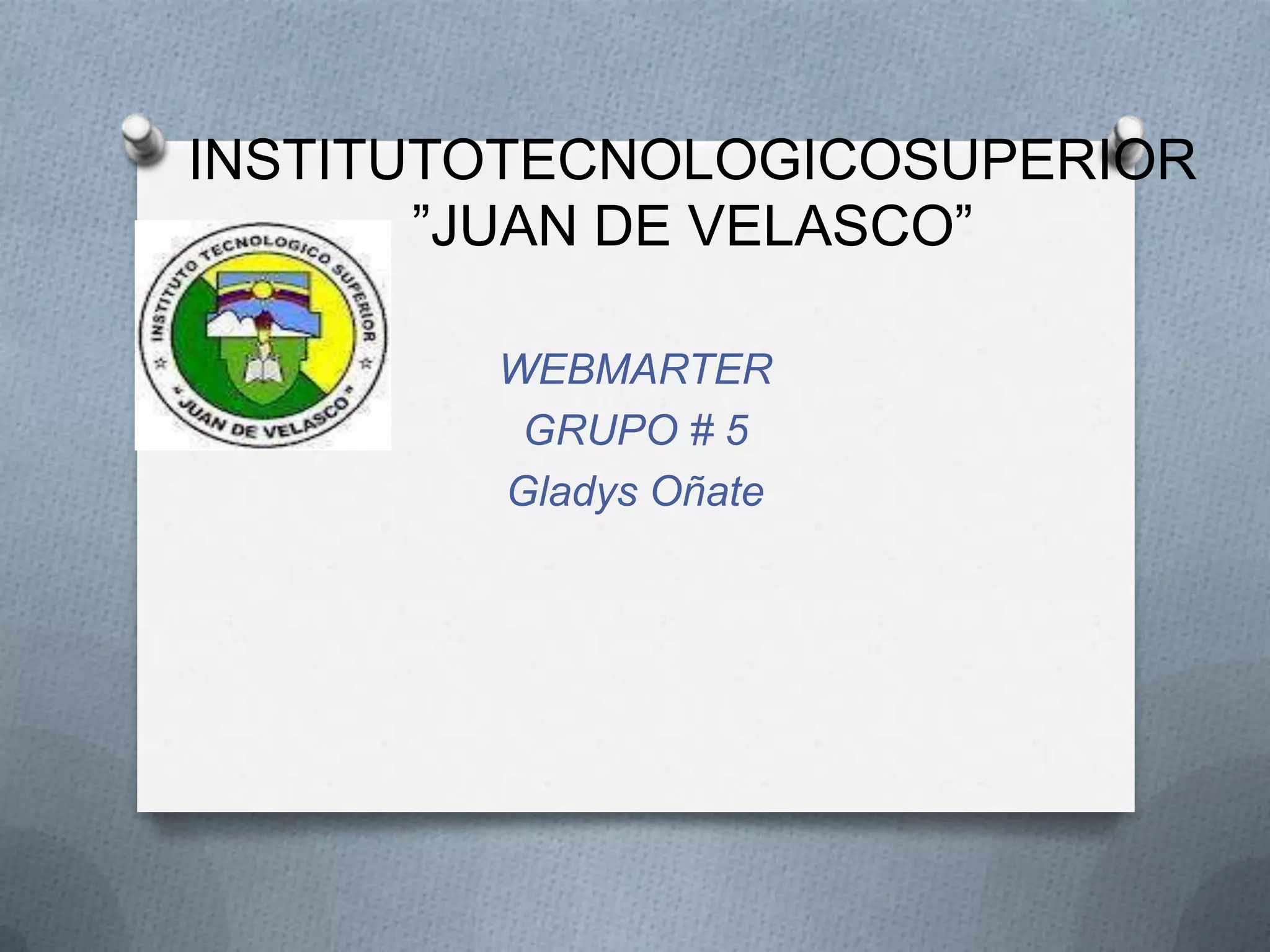 INSTITUTOTECNOLOGICOSUPERIOR ”JUAN DE VELASCO”

INSTITUTO TECNOLOGICO SUPERIOR
"JUAN DE VELASCO"

WEBMARTER
GRUPO # 5
Gladys Oñate